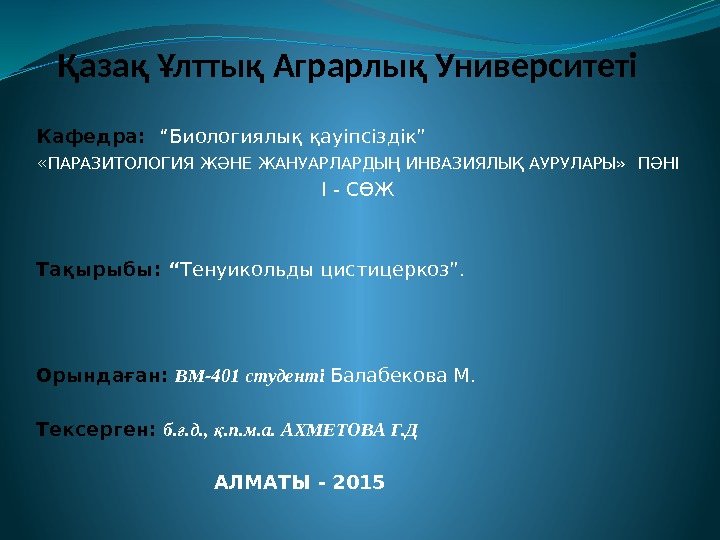 Қазақ Ұлттық Аграрлық Университеті

Кафедра: “Биологиялық қауіпсіздік”

«ПАРАЗИТОЛОГИЯ ЖӘНЕ ЖАНУАРЛАРДЫҢ ИНВАЗИЯЛЫҚ АУРУЛАРЫ» ПӘНІ

І - СӨЖ

Тақырыбы: “Тенуикольды цистицеркоз”.

Орындаған: ВМ-401 студенті Балабекова М.

Тексерген: б.ғ.д., қ.п.м.а. АХМЕТОВА Г.Д

АЛМАТЫ - 2015